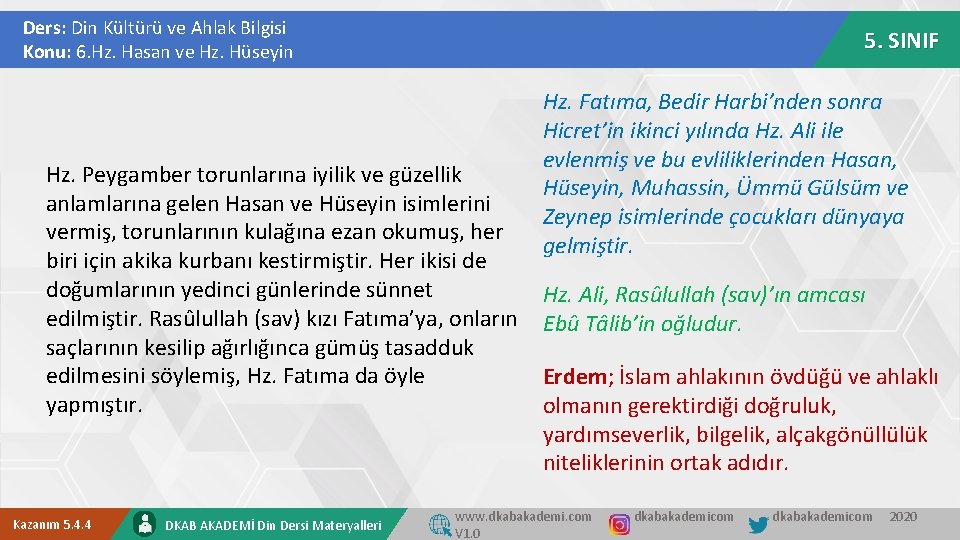 Ders: Din Kültürü ve Ahlak Bilgisi
Konu: 6.Hz. Hasan ve Hz. Hüseyin

5. SINIF

Hz. Peygamber torunlarına iyilik ve güzellik anlamlarına gelen Hasan ve Hüseyin isimlerini vermiş, torunlarının kulağına ezan okumuş, her biri için akika kurbanı kestirmiştir. Her ikisi de doğumlarının yedinci günlerinde sünnet edilmiştir. Rasûlullah (sav) kızı Fatıma'ya, onların saçlarının kesilip ağırlığınca gümüş tasadduk edilmesini söylemiş, Hz. Fatıma da öyle yapmıştır.

Hz. Fatıma, Bedir Harbi'nden sonra Hicret'in ikinci yılında Hz. Ali ile evlenmiş ve bu evliliklerinden Hasan, Hüseyin, Muhassin, Ümmü Gülsüm ve Zeynep isimlerinde çocukları dünyaya gelmiştir.

Hz. Ali, Rasûlullah (sav)'ın amcası Ebû Tâlib'in oğludur.

Erdem; İslam ahlakının övdüğü ve ahlaklı olmanın gerektirdiği doğruluk, yardımseverlik, bilgelik, alçakgönüllülük niteliklerinin ortak adıdır.

Kazanım 5.4.4
DKAB AKADEMİ Din Dersi Materyalleri
www.dkabakademi.com V1.0
dkabakademicom
dkabakademicom
2020